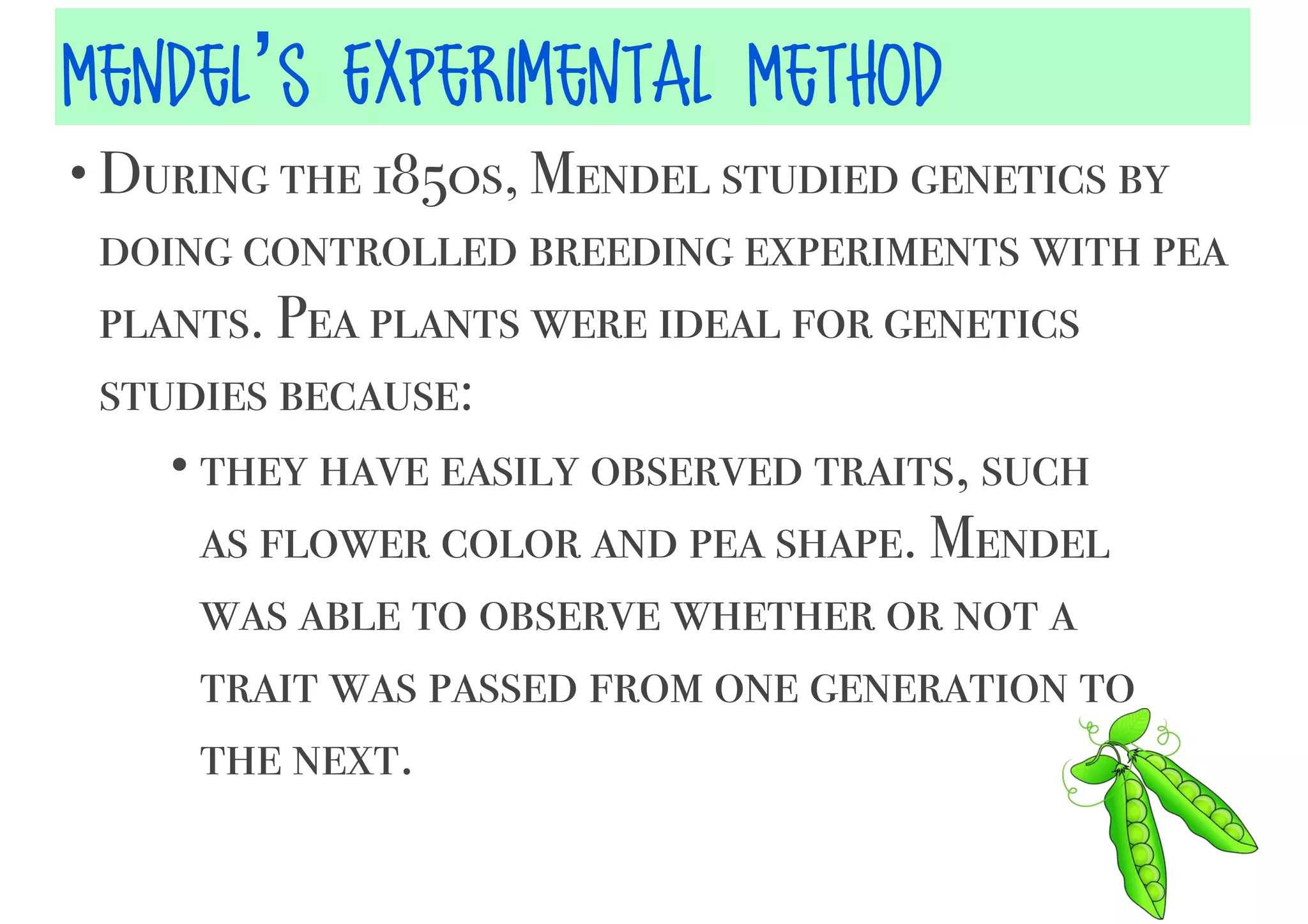 MENDEL'S EXPERIMENTAL METHOD

• During the 1850s, Mendel studied genetics by doing controlled breeding experiments with pea plants. Pea plants were ideal for genetics studies because:

• they have easily observed traits, such as flower color and pea shape. Mendel was able to observe whether or not a trait was passed from one generation to the next.